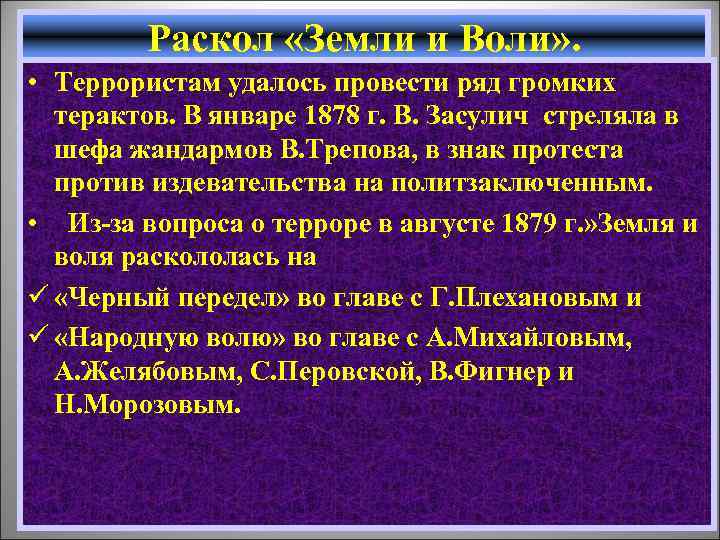 Раскол «Земли и Воли».

• Террористам удалось провести ряд громких терактов. В январе 1878 г. В. Засулич стреляла в шефа жандармов В.Трепова, в знак протеста против издевательства на политзаключенным.

• Из-за вопроса о терроре в августе 1879 г.»Земля и воля раскололась на

✓ «Черный передел» во главе с Г.Плехановым и

✓ «Народную волю» во главе с А.Михайловым, А.Желябовым, С.Перовской, В.Фигнер и Н.Морозовым.